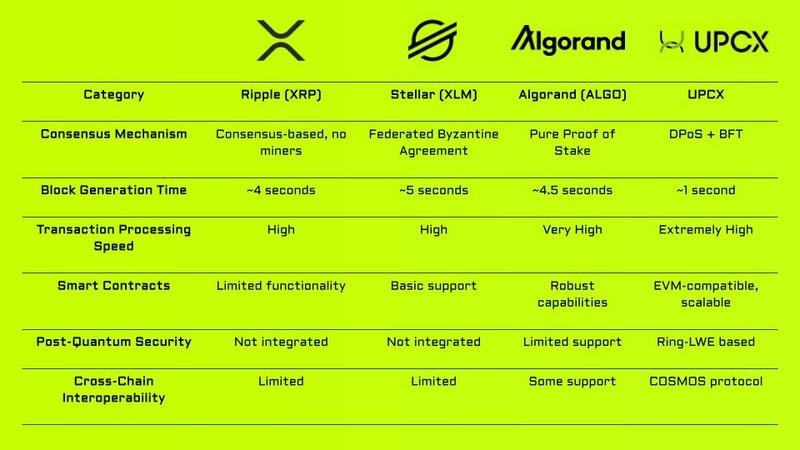 Algorand UPCX

| Category | Ripple (XRP) | Stellar (XLM) | Algorand (ALGO) | UPCX |
|---|---|---|---|---|
| Consensus Mechanism | Consensus-based, no miners | Federated Byzantine Agreement | Pure Proof of Stake | DPoS + BFT |
| Block Generation Time | ~4 seconds | ~5 seconds | ~4.5 seconds | ~1 second |
| Transaction Processing Speed | High | High | Very High | Extremely High |
| Smart Contracts | Limited functionality | Basic support | Robust capabilities | EVM-compatible, scalable |
| Post-Quantum Security | Not integrated | Not integrated | Limited support | Ring-LWE based |
| Cross-Chain Interoperability | Limited | Limited | Some support | COSMOS protocol |